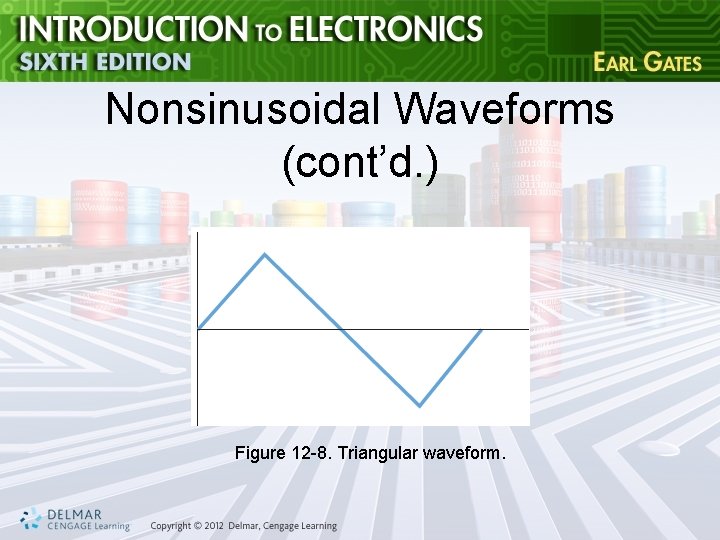 INTRODUCTION TO ELECTRONICS
SIXTH EDITION
EARL GATES

Nonsinusoidal Waveforms (cont'd.)

Figure 12-8. Triangular waveform.

DELMAR CENGAGE Learning

Copyright © 2012 Delmar, Cengage Learning